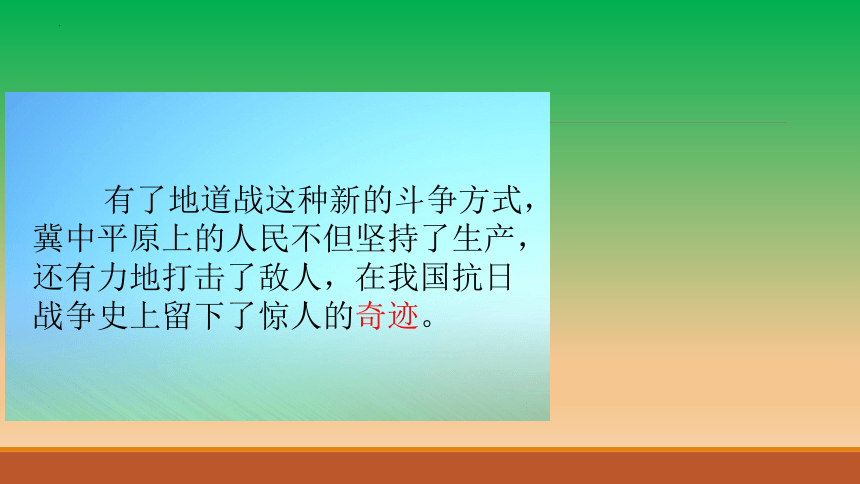 有了地道战这种新的斗争方式，冀中平原上的人民不但坚持了生产，还有力地打击了敌人，在我国抗日战争史上留下了惊人的奇迹。